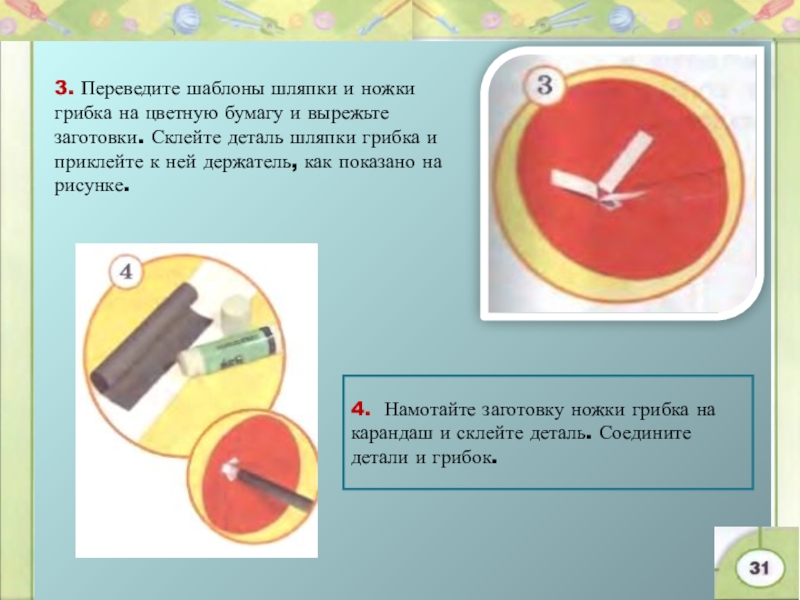 3. Переведите шаблоны шляпки и ножки грибка на цветную бумагу и вырежьте заготовки. Склейте деталь шляпки грибка и приклейте к ней держатель, как показано на рисунке.

3

4

4. Намотайте заготовку ножки грибка на карандаш и склейте деталь. Соедините детали и грибок.

31